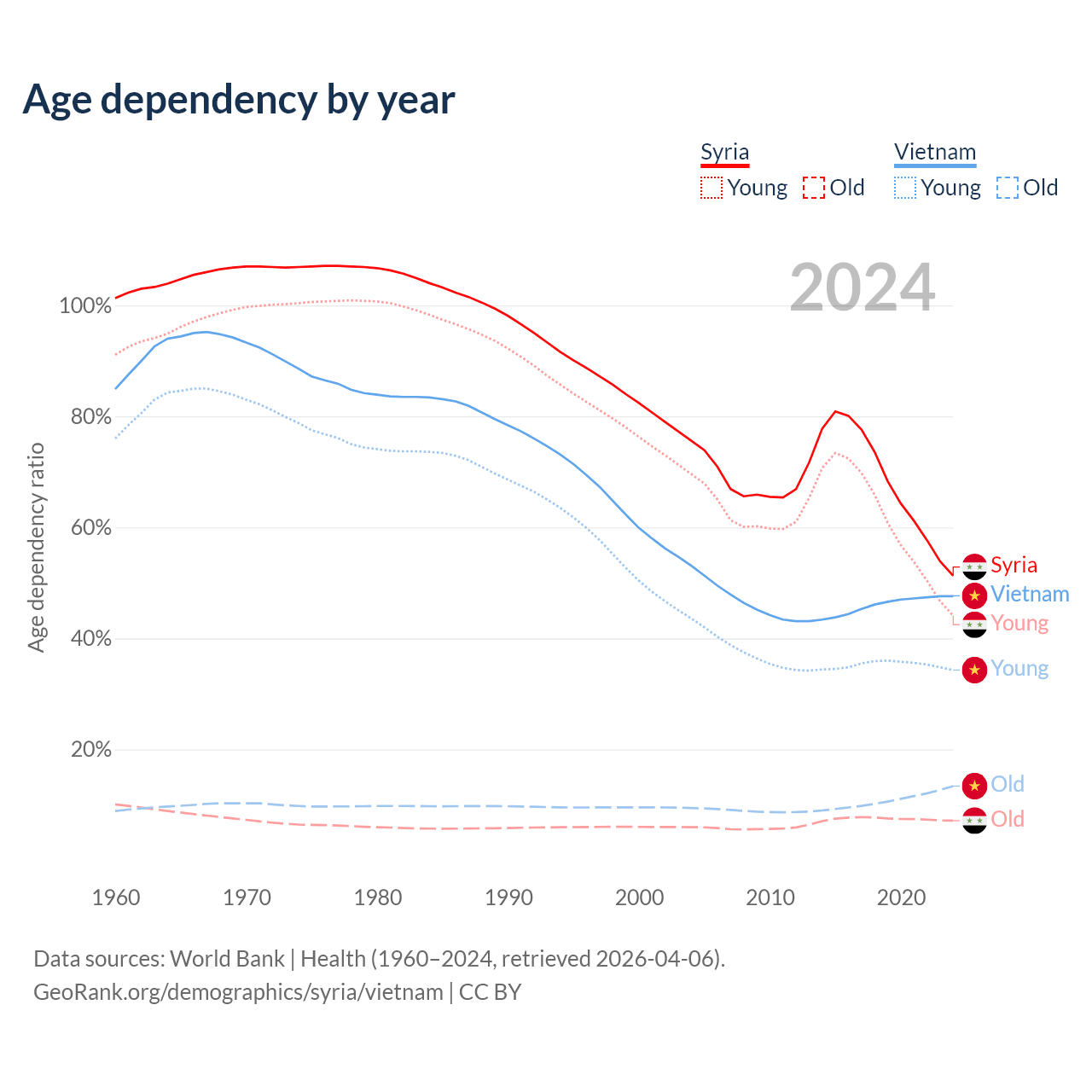 Age dependency by year

Syria
Young Old

Vietnam
Young Old

2024

Age dependency ratio

100%
80%
60%
40%
20%

Syria
Vietnam
Young
Young
Old
Old

1960 1970 1980 1990 2000 2010 2020

Data sources: World Bank | Health (1960–2024, retrieved 2026-04-06).
GeoRank.org/demographics/syria/vietnam | CC BY